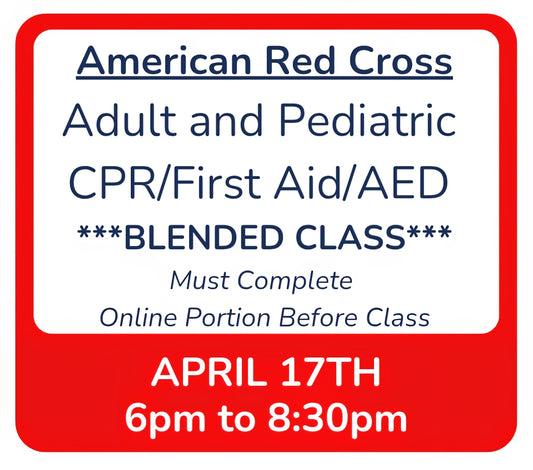 American Red Cross

Adult and Pediatric CPR/First Aid/AED

\*\*\*BLENDED CLASS\*\*\*

Must Complete Online Portion Before Class

APRIL 17TH
6pm to 8:30pm